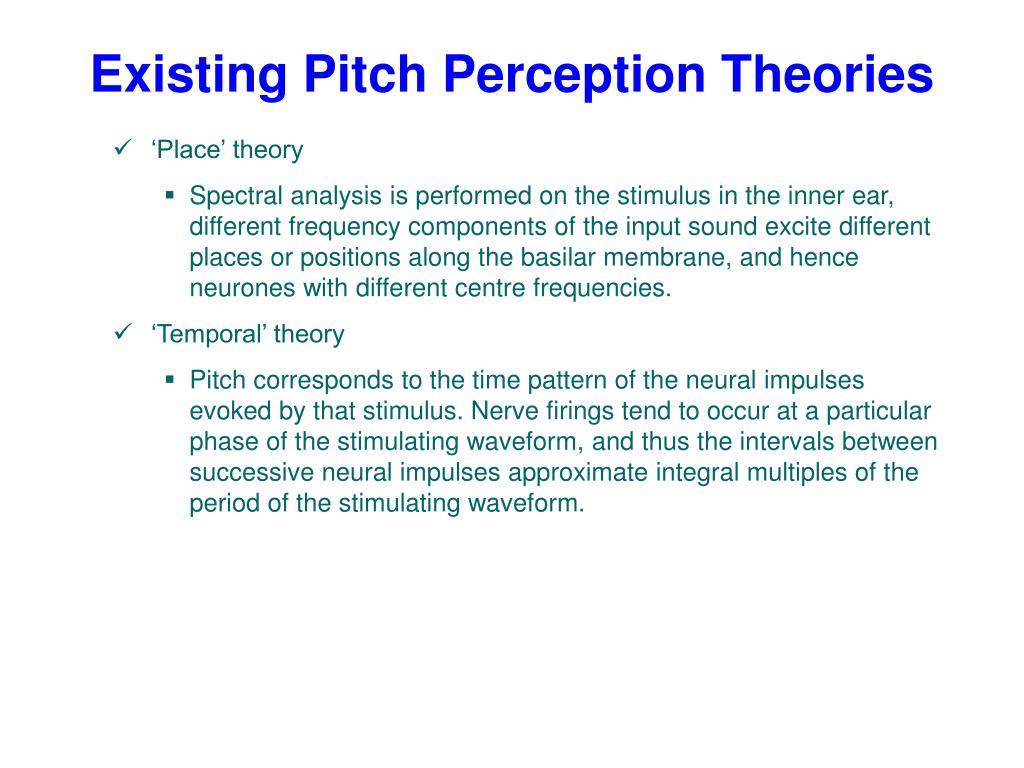 Existing Pitch Perception Theories

✓ ‘Place’ theory

▪ Spectral analysis is performed on the stimulus in the inner ear, different frequency components of the input sound excite different places or positions along the basilar membrane, and hence neurones with different centre frequencies.

✓ ‘Temporal’ theory

▪ Pitch corresponds to the time pattern of the neural impulses evoked by that stimulus. Nerve firings tend to occur at a particular phase of the stimulating waveform, and thus the intervals between successive neural impulses approximate integral multiples of the period of the stimulating waveform.